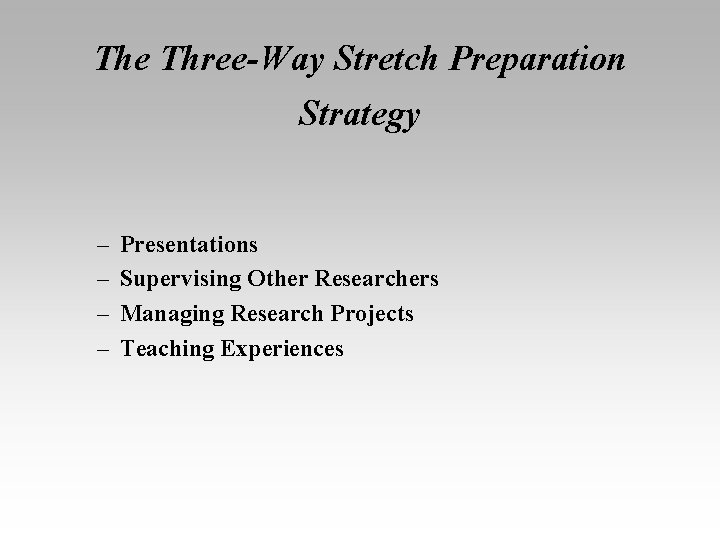 The Three-Way Stretch Preparation Strategy

– Presentations
– Supervising Other Researchers
– Managing Research Projects
– Teaching Experiences